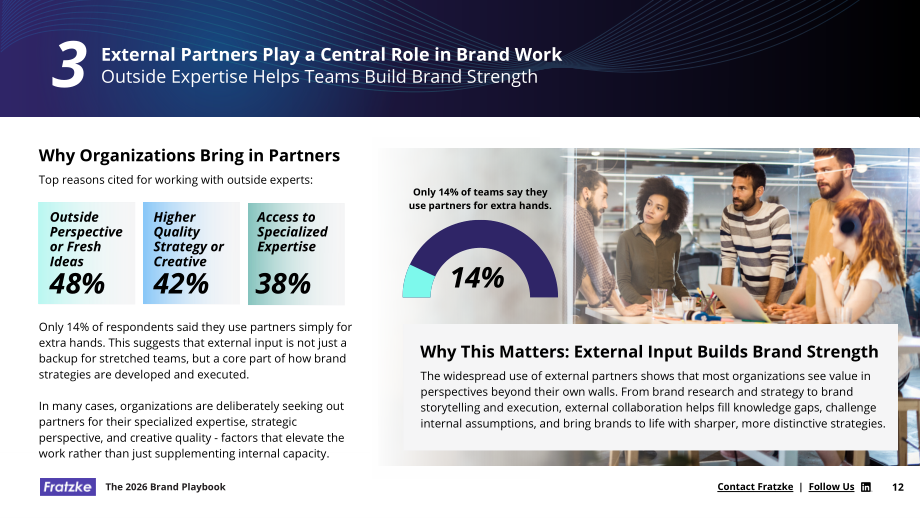 3 External Partners Play a Central Role in Brand Work
Outside Expertise Helps Teams Build Brand Strength

Why Organizations Bring in Partners

Top reasons cited for working with outside experts:

Outside Perspective or Fresh Ideas
48%

Higher Quality Strategy or Creative
42%

Access to Specialized Expertise
38%

Only 14% of respondents said they use partners simply for extra hands. This suggests that external input is not just a backup for stretched teams, but a core part of how brand strategies are developed and executed.

In many cases, organizations are deliberately seeking out partners for their specialized expertise, strategic perspective, and creative quality - factors that elevate the work rather than just supplementing internal capacity.

Only 14% of teams say they use partners for extra hands.

14%

Why This Matters: External Input Builds Brand Strength

The widespread use of external partners shows that most organizations see value in perspectives beyond their own walls. From brand research and strategy to brand storytelling and execution, external collaboration helps fill knowledge gaps, challenge internal assumptions, and bring brands to life with sharper, more distinctive strategies.

Fratzke The 2026 Brand Playbook

Contact Fratzke | Follow Us 12